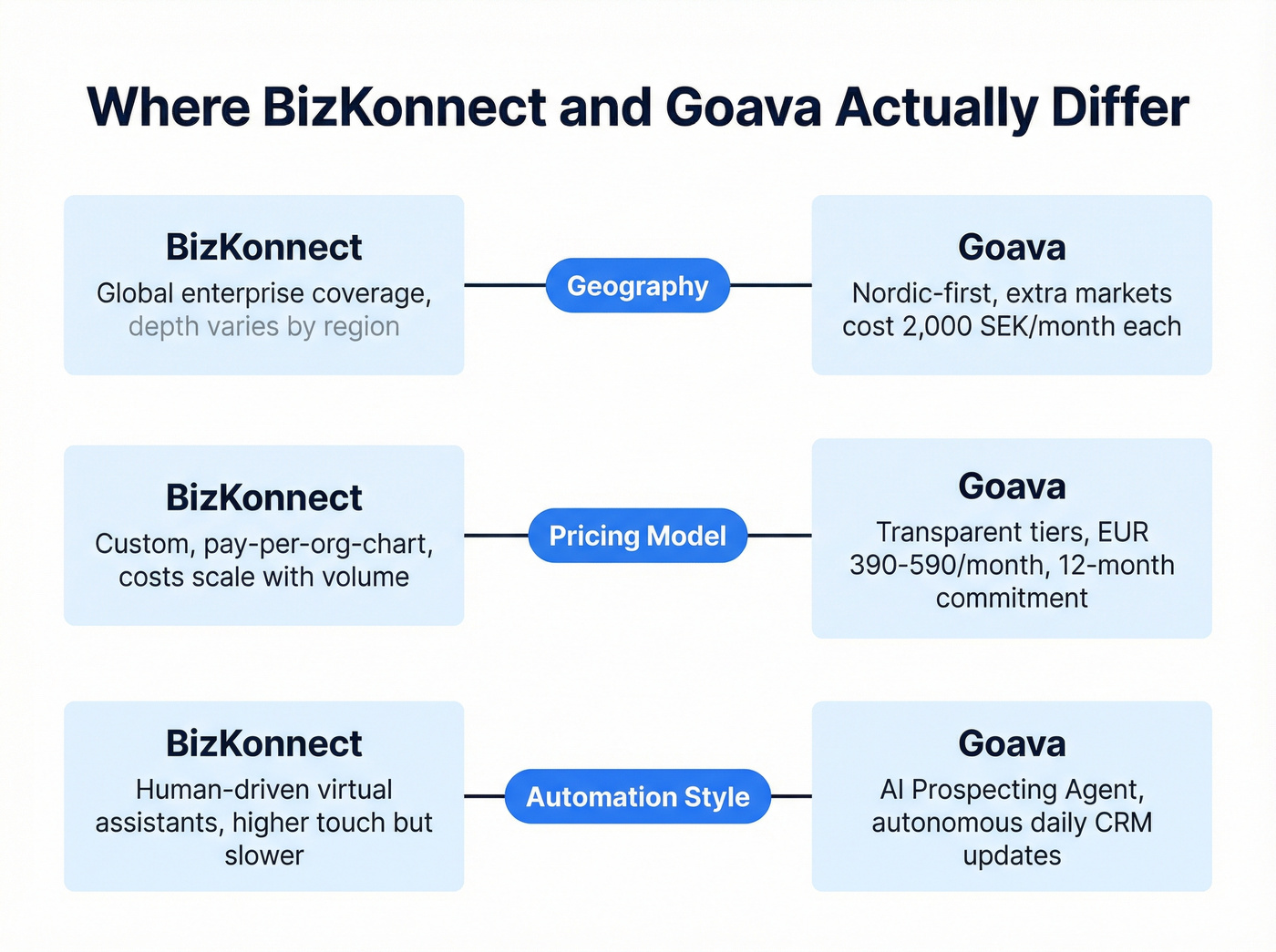 Where BizKonnect and Goava Actually Differ

BizKonnect
Global enterprise coverage, depth varies by region

Geography

Goava
Nordic-first, extra markets cost 2,000 SEK/month each

BizKonnect
Custom, pay-per-org-chart, costs scale with volume

Pricing Model

Goava
Transparent tiers, EUR 390-590/month, 12-month commitment

BizKonnect
Human-driven virtual assistants, higher touch but slower

Automation Style

Goava
AI Prospecting Agent, autonomous daily CRM updates